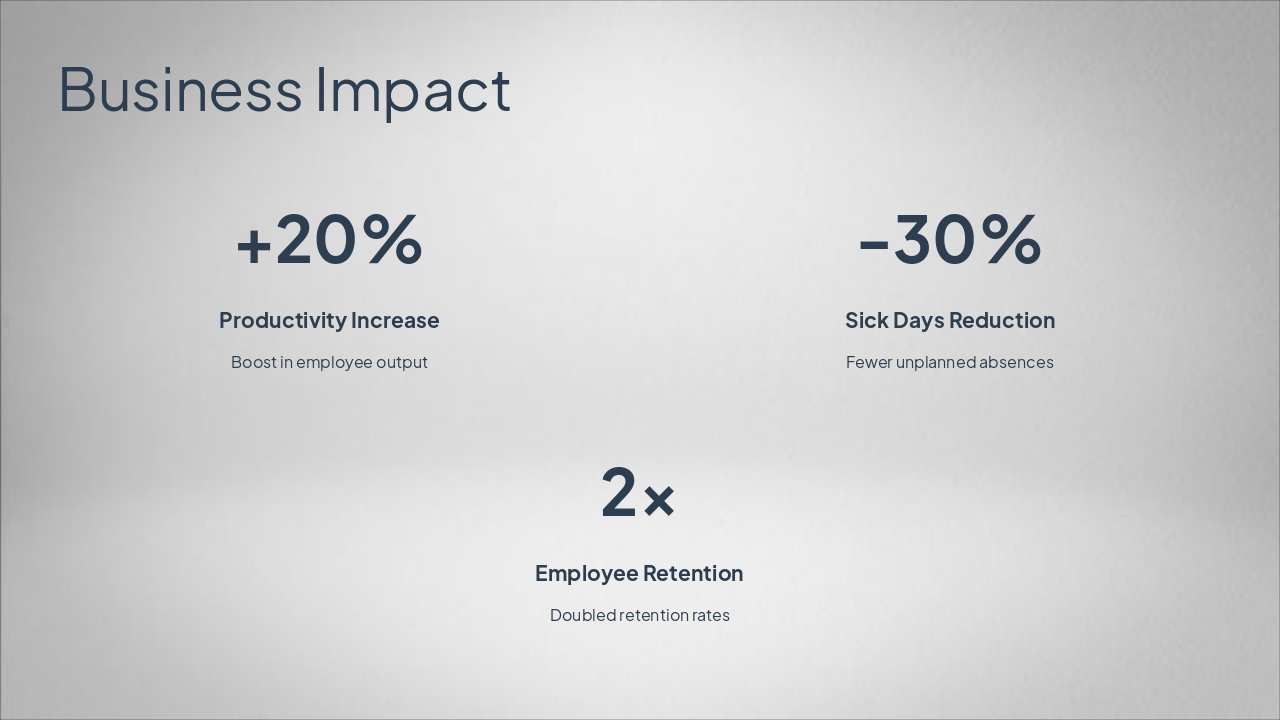 Business Impact

+20%

Productivity Increase

Boost in employee output

-30%

Sick Days Reduction

Fewer unplanned absences

2×

Employee Retention

Doubled retention rates